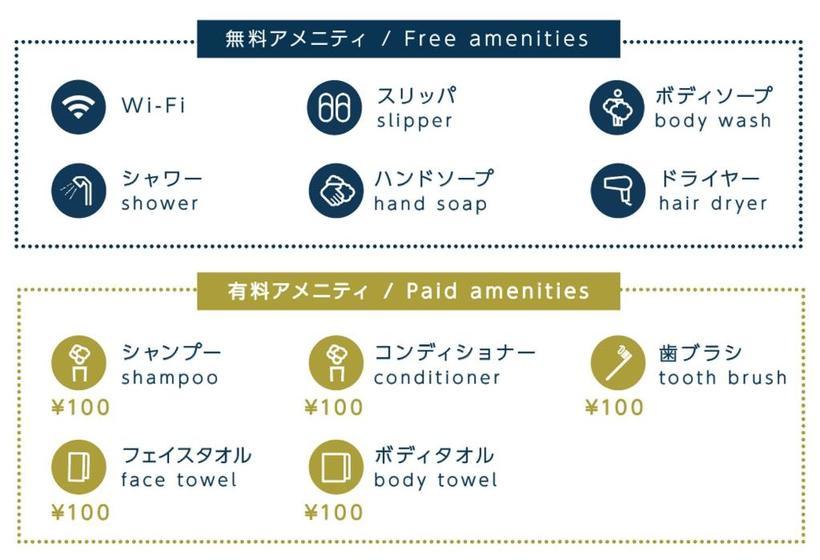 無料アメニティ / Free amenities

Wi-Fi

スリッパ
slipper

ボディソープ
body wash

シャワー
shower

ハンドソープ
hand soap

ドライヤー
hair dryer

有料アメニティ / Paid amenities

シャンプー
shampoo
¥100

コンディショナー
conditioner
¥100

歯ブラシ
tooth brush
¥100

フェイスタオル
face towel
¥100

ボディタオル
body towel
¥100